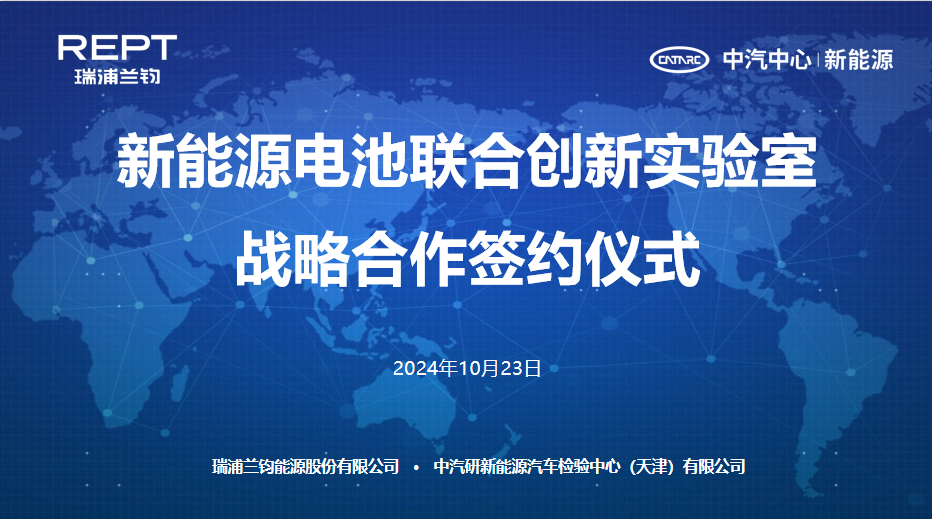 REPT
瑞浦兰钧

CATARC 中汽中心 | 新能源

新能源电池联合创新实验室
战略合作签约仪式

2024年10月23日

瑞浦兰钧能源股份有限公司 • 中汽研新能源汽车检验中心（天津）有限公司